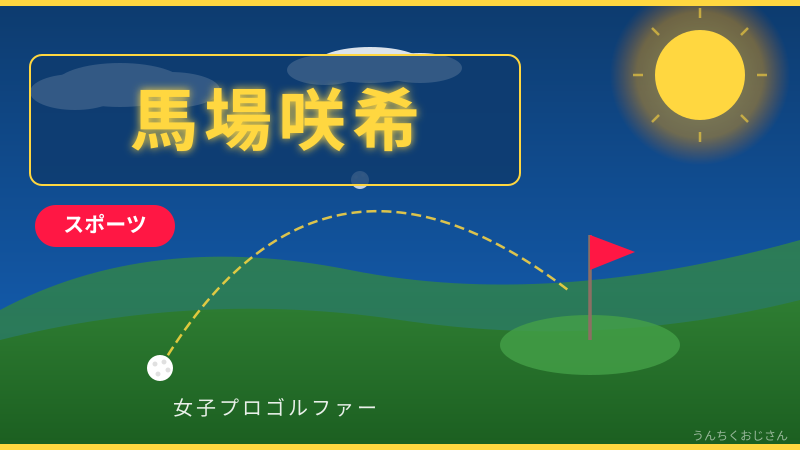 馬場咲希

スポーツ

女子プロゴルファー

うんちくおじさん